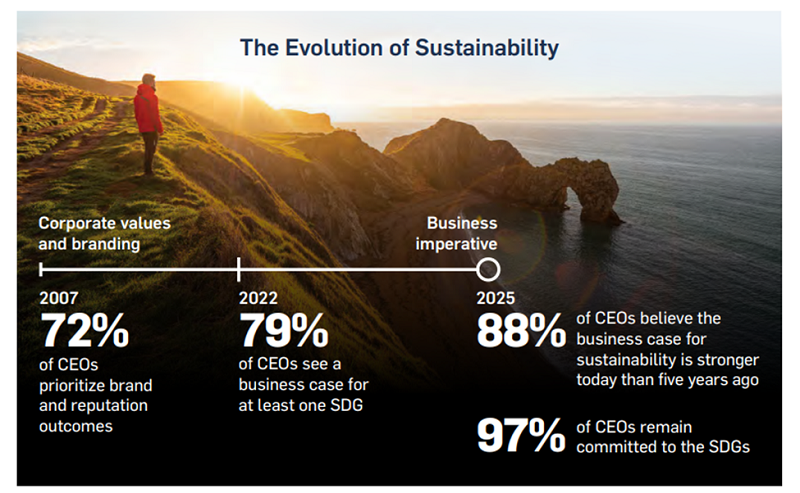 The Evolution of Sustainability

Corporate values and branding

Business imperative

2007
72%
of CEOs prioritize brand and reputation outcomes

2022
79%
of CEOs see a business case for at least one SDG

2025
88%
of CEOs believe the business case for sustainability is stronger today than five years ago

97%
of CEOs remain committed to the SDGs